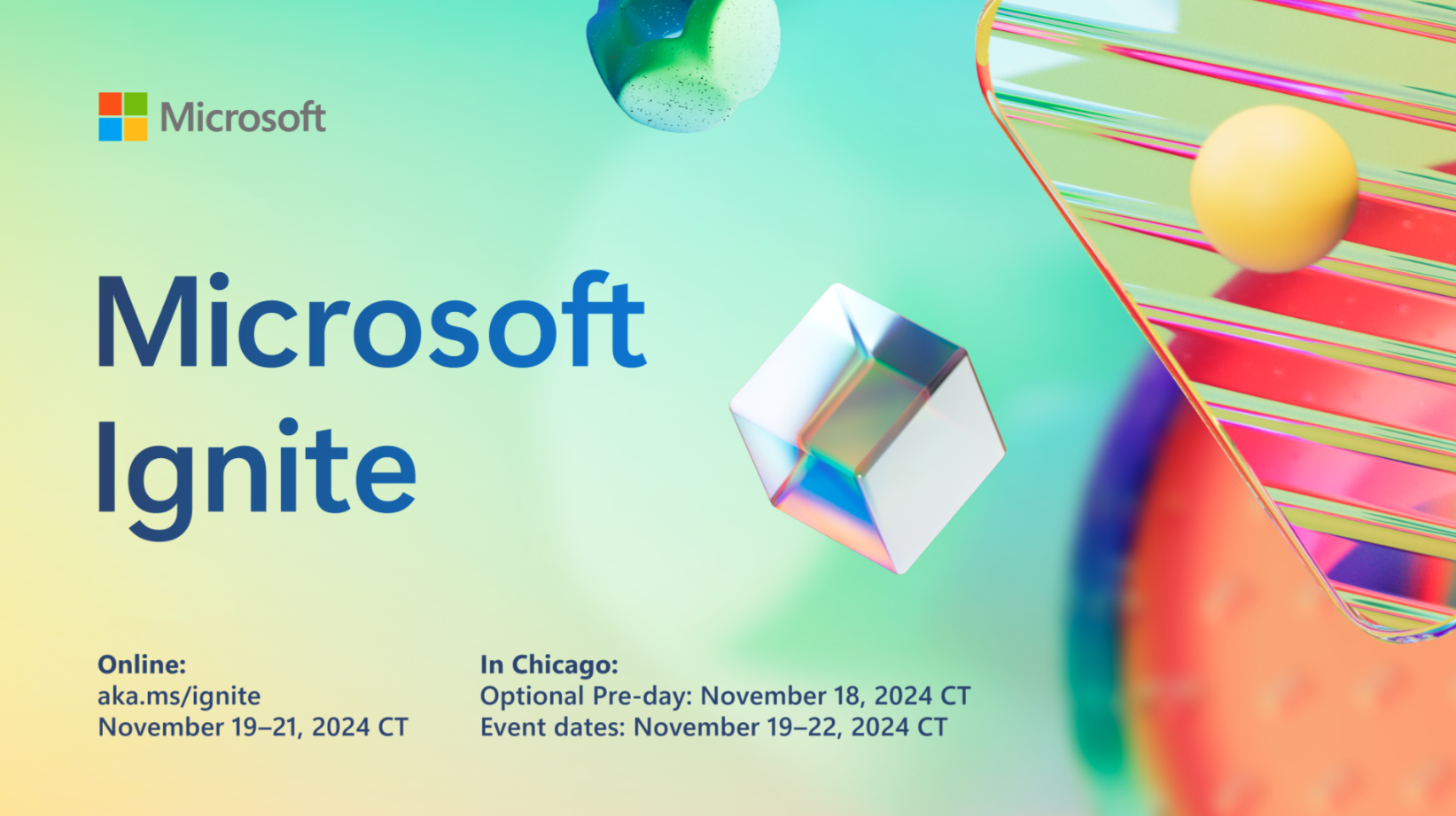 Microsoft

Microsoft Ignite

Online:
aka.ms/ignite
November 19–21, 2024 CT

In Chicago:
Optional Pre-day: November 18, 2024 CT
Event dates: November 19–22, 2024 CT